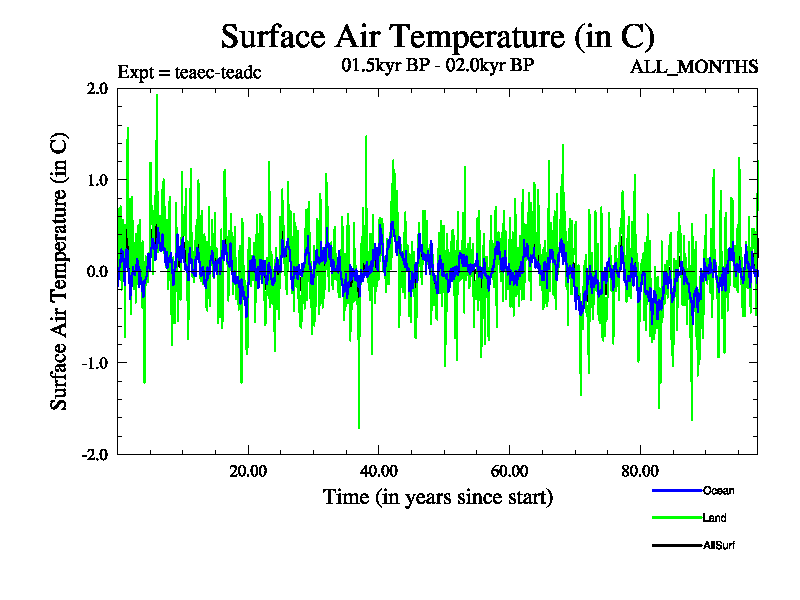 Surface Air Temperature (in C)

Expt = teaec-teadc

01.5kyr BP - 02.0kyr BP

ALL_MONTHS

Surface Air Temperature (in C)

2.0

1.0

0.0

-1.0

-2.0

20.00

40.00

60.00

80.00

Time (in years since start)

Ocean

Land

AllSurf